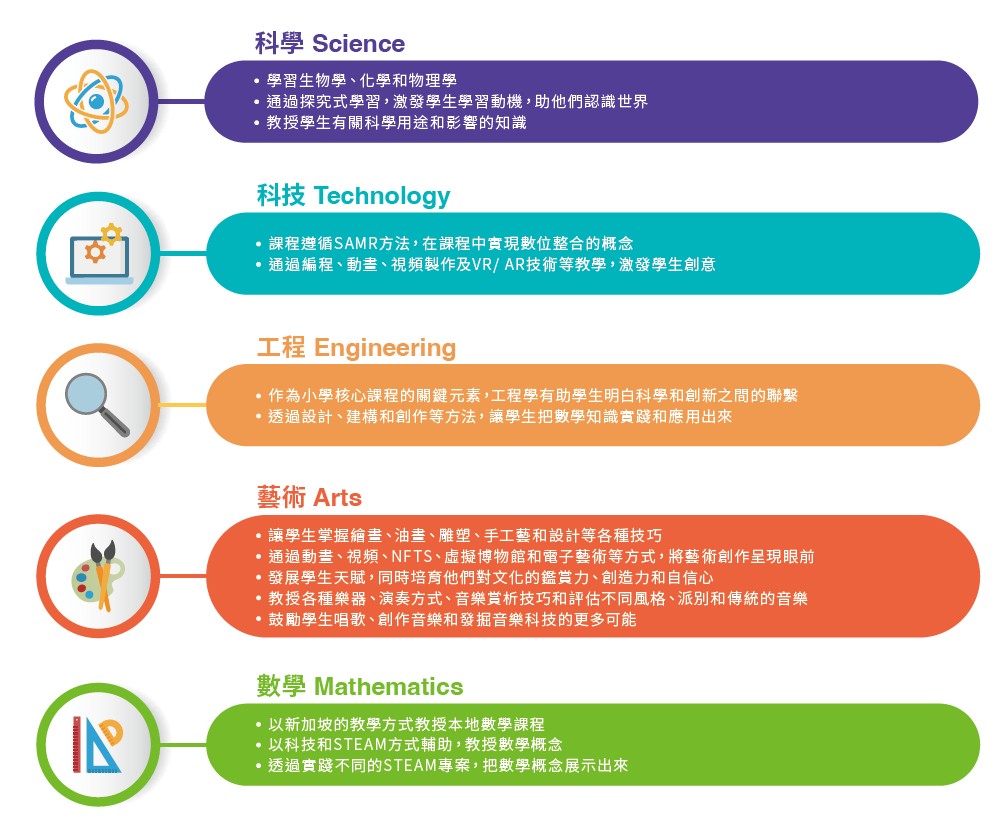 科學 Science

• 學習生物學、化學和物理學
• 通過探究式學習，激發學生學習動機，助他們認識世界
• 教授學生有關科學用途和影響的知識

科技 Technology

• 課程遵循SAMR方法，在課程中實現數位整合的概念
• 通過編程、動畫、視頻製作及VR/ AR技術等教學，激發學生創意

工程 Engineering

• 作為小學核心課程的關鍵元素，工程學有助學生明白科學和創新之間的聯繫
• 透過設計、建構和創作等方法，讓學生把數學知識實踐和應用出來

藝術 Arts

• 讓學生掌握繪畫、油畫、雕塑、手工藝和設計等各種技巧
• 通過動畫、視頻、NFTS、虛擬博物館和電子藝術等方式，將藝術創作呈現眼前
• 發展學生天賦，同時培育他們對文化的鑑賞力、創造力和自信心
• 教授各種樂器、演奏方式、音樂賞析技巧和評估不同風格、派別和傳統的音樂
• 鼓勵學生唱歌、創作音樂和發掘音樂科技的更多可能

數學 Mathematics

• 以新加坡的教學方式教授本地數學課程
• 以科技和STEAM方式輔助，教授數學概念
• 透過實踐不同的STEAM專案，把數學概念展示出來